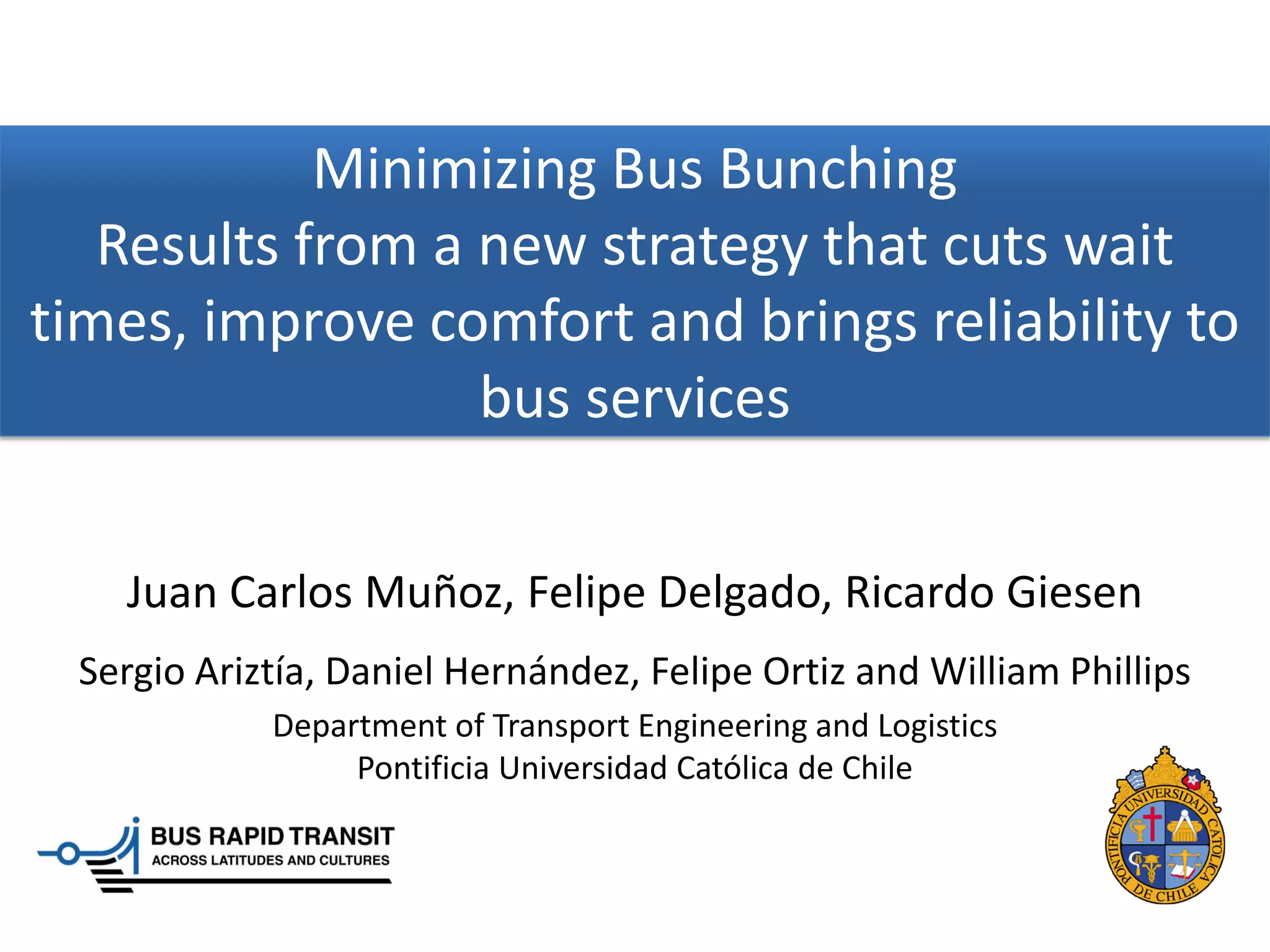 Minimizing Bus Bunching
Results from a new strategy that cuts wait times, improve comfort and brings reliability to bus services

Juan Carlos Muñoz, Felipe Delgado, Ricardo Giesen

Sergio Ariztía, Daniel Hernández, Felipe Ortiz and William Phillips

Department of Transport Engineering and Logistics
Pontificia Universidad Católica de Chile

BUS RAPID TRANSIT
ACROSS LATITUDES AND CULTURES

PONTIFICIA UNIVERSIDAD CATOLICA DE CHILE